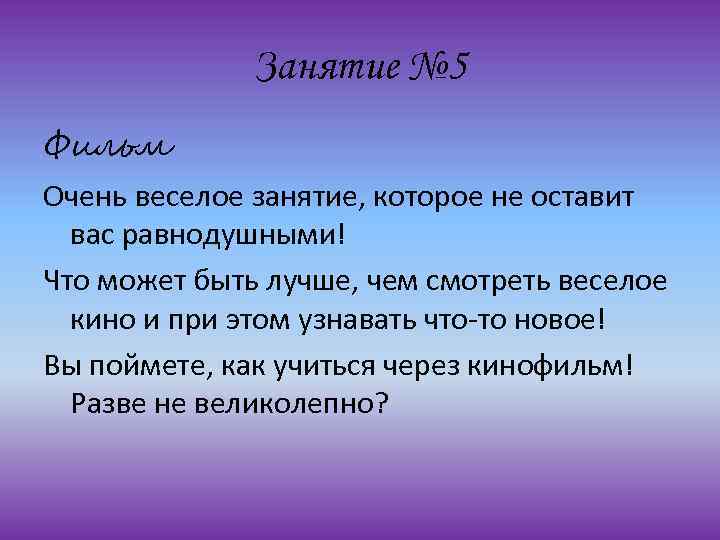 Занятие №5

Фильм

Очень веселое занятие, которое не оставит вас равнодушными!

Что может быть лучше, чем смотреть веселое кино и при этом узнавать что-то новое!

Вы поймете, как учиться через кинофильм! Разве не великолепно?